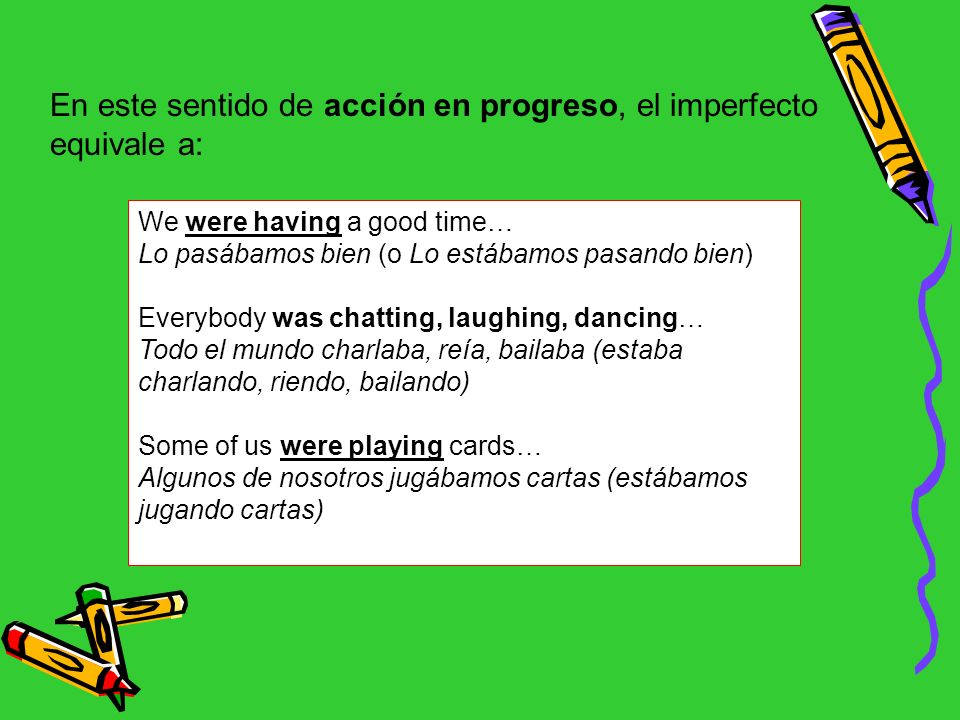 En este sentido de acción en progreso, el imperfecto equivale a:

We were having a good time…
Lo pasábamos bien (o Lo estábamos pasando bien)

Everybody was chatting, laughing, dancing…
Todo el mundo charlaba, reía, bailaba (estaba charlando, riendo, bailando)

Some of us were playing cards…
Algunos de nosotros jugábamos cartas (estábamos jugando cartas)